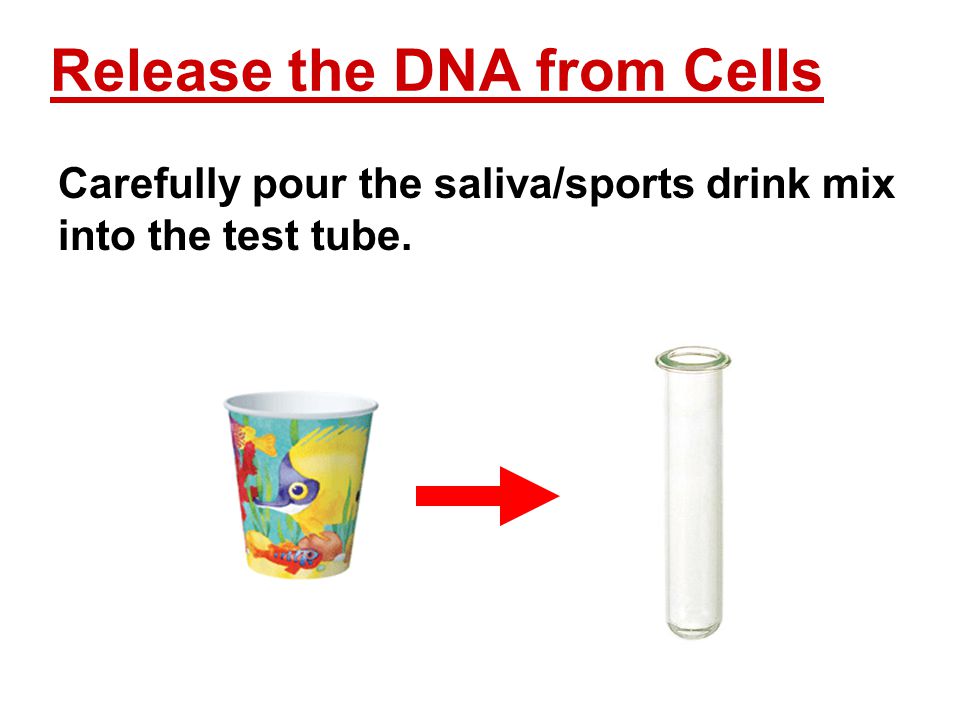 Release the DNA from Cells

Carefully pour the saliva/sports drink mix into the test tube.